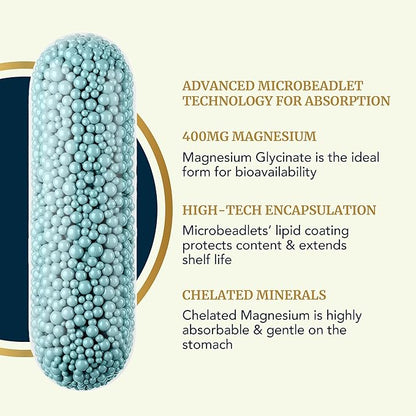 ADVANCED MICROBEADLET TECHNOLOGY FOR ABSORPTION

400MG MAGNESIUM

Magnesium Glycinate is the ideal form for bioavailability

HIGH-TECH ENCAPSULATION

Microbeadlets' lipid coating protects content & extends shelf life

CHELATED MINERALS

Chelated Magnesium is highly absorbable & gentle on the stomach